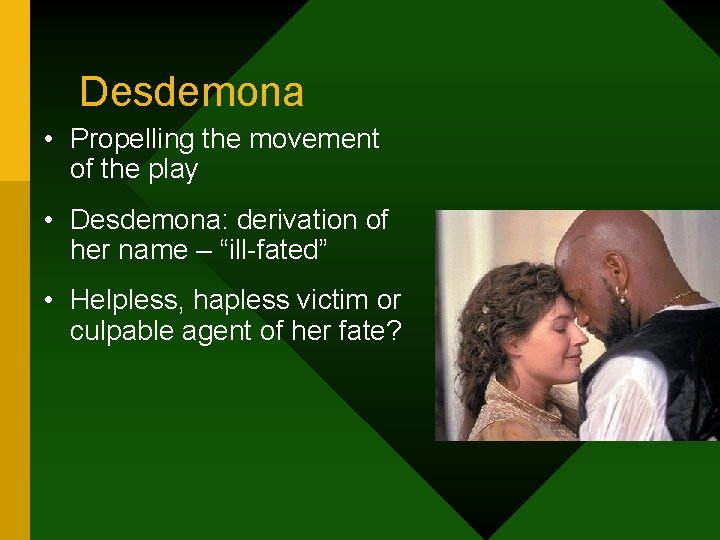 Desdemona

• Propelling the movement of the play

• Desdemona: derivation of her name – “ill-fated”

• Helpless, hapless victim or culpable agent of her fate?